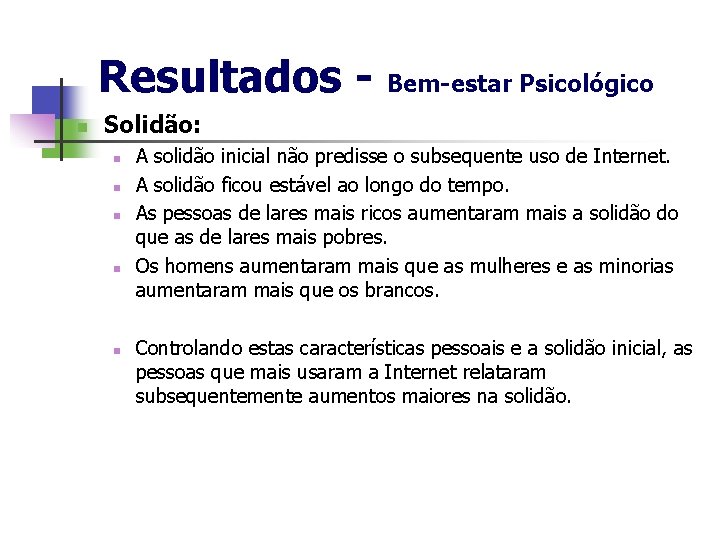 Resultados - Bem-estar Psicológico

Solidão:

A solidão inicial não predisse o subsequente uso de Internet.

A solidão ficou estável ao longo do tempo.

As pessoas de lares mais ricos aumentaram mais a solidão do que as de lares mais pobres.

Os homens aumentaram mais que as mulheres e as minorias aumentaram mais que os brancos.

Controlando estas características pessoais e a solidão inicial, as pessoas que mais usaram a Internet relataram subsequentemente aumentos maiores na solidão.